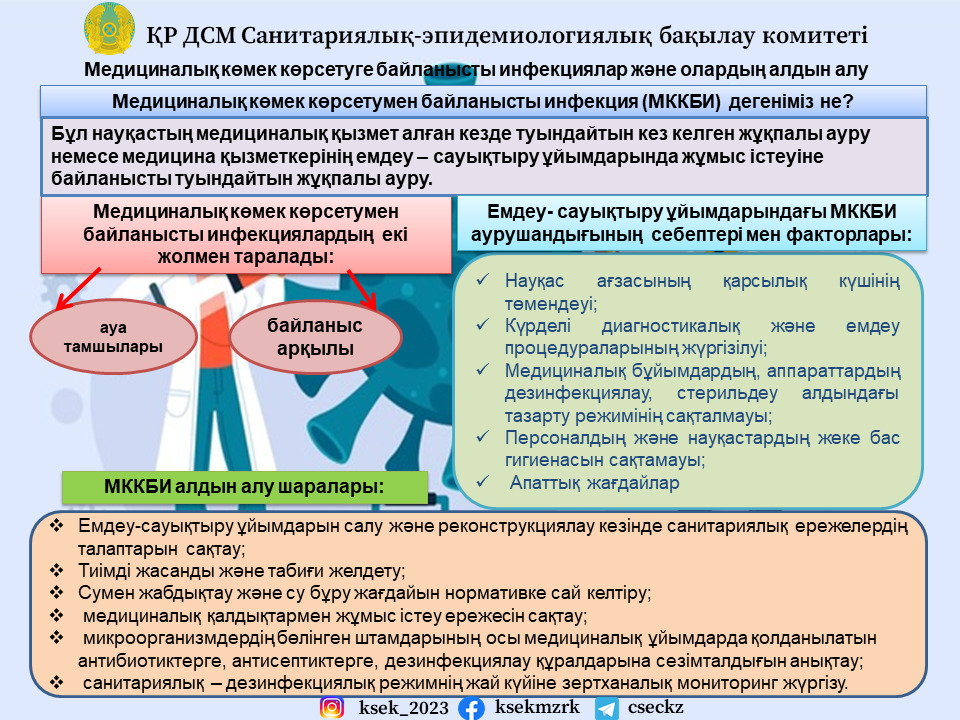 ҚР ДСМ Санитариялық-эпидемиологиялық бақылау комитеті

Медициналық көмек көрсетуге байланысты инфекциялар және олардың алдын алу

Медициналық көмек көрсетумен байланысты инфекция (МККБИ) дегеніміз не?

Бұл науқастың медициналық қызмет алған кезде туындайтын кез келген жұқпалы ауру немесе медицина қызметкерінің емдеу – сауықтыру ұйымдарында жұмыс істеуіне байланысты туындайтын жұқпалы ауру.

Медициналық көмек көрсетумен байланысты инфекциялардың екі жолмен таралады:

ауа тамшылары

байланыс арқылы

Емдеу- сауықтыру ұйымдарындағы МККБИ аурушандығының себептері мен факторлары:

✓ Науқас ағзасының қарсылық күшінің төмендеуі;
✓ Күрделі диагностикалық және емдеу процедураларының жүргізілуі;
✓ Медициналық бұйымдардың, аппараттардың дезинфекциялау, стерильдеу алдындағы тазарту режимінің сақталмауы;
✓ Персоналдың және науқастардың жеке бас гигиенасын сақтамауы;
✓ Апаттық жағдайлар

МККБИ алдын алу шаралары:

❖ Емдеу-сауықтыру ұйымдарын салу және реконструкциялау кезінде санитариялық ережелердің талаптарын сақтау;
❖ Тиімді жасанды және табиғи желдету;
❖ Сумен жабдықтау және су бұру жағдайын нормативке сай келтіру;
❖ медициналық қалдықтармен жұмыс істеу ережесін сақтау;
❖ микроорганизмдердің бөлінген штамдарының осы медициналық ұйымдарда қолданылатын антибиотиктерге, антисептиктерге, дезинфекциялау құралдарына сезімталдығын анықтау;
❖ санитариялық – дезинфекциялық режимнің жай күйіне зертханалық мониторинг жүргізу.

ksek_2023 ksekmzrk cseckz